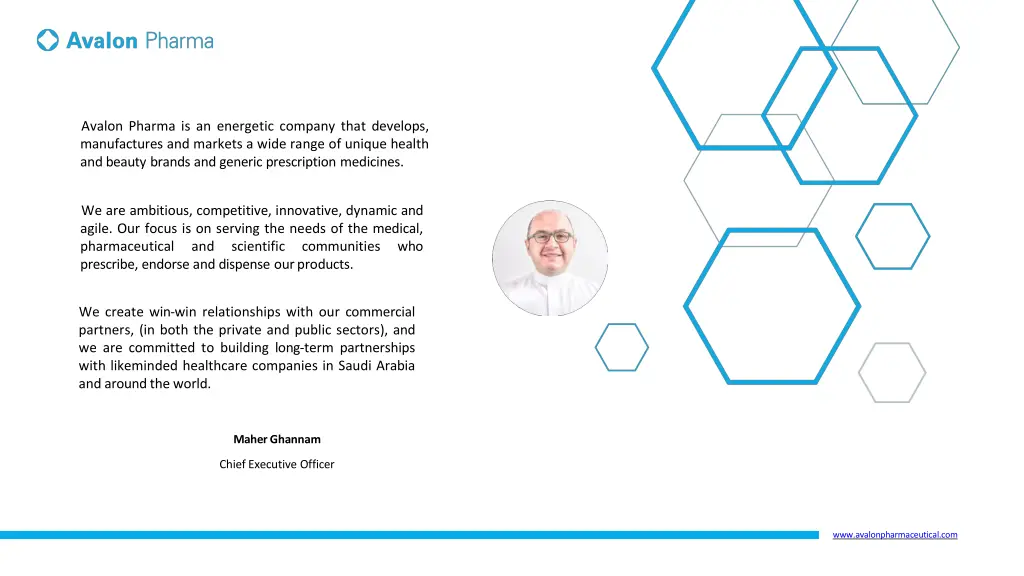 Avalon Pharma

Avalon Pharma is an energetic company that develops, manufactures and markets a wide range of unique health and beauty brands and generic prescription medicines.

We are ambitious, competitive, innovative, dynamic and agile. Our focus is on serving the needs of the medical, pharmaceutical and scientific communities who prescribe, endorse and dispense our products.

We create win-win relationships with our commercial partners, (in both the private and public sectors), and we are committed to building long-term partnerships with likeminded healthcare companies in Saudi Arabia and around the world.

Maher Ghannam

Chief Executive Officer

www.avalonpharmaceutical.com